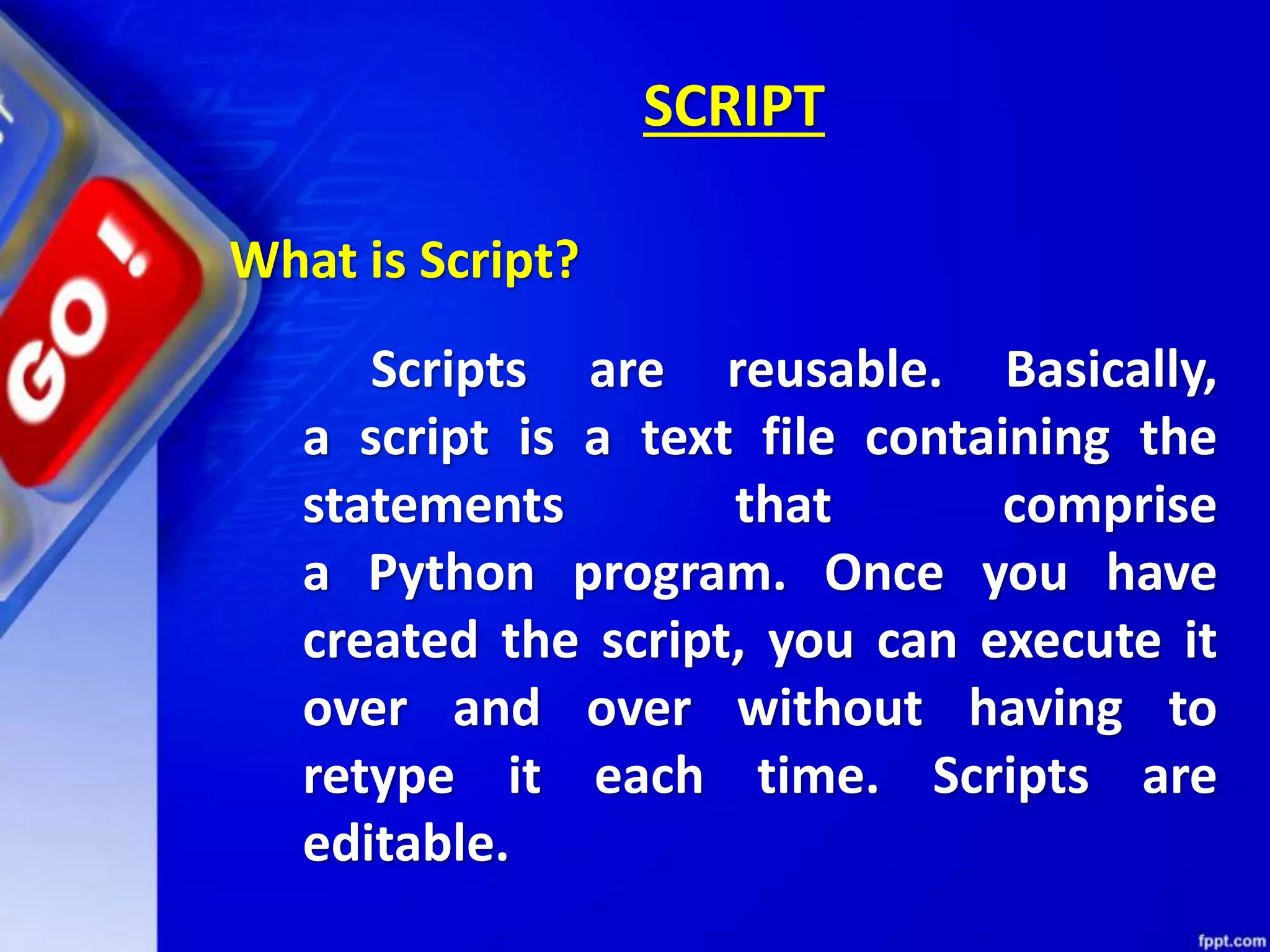 GO!

SCRIPT

What is Script?

Scripts are reusable. Basically, a script is a text file containing the statements that comprise a Python program. Once you have created the script, you can execute it over and over without having to retype it each time. Scripts are editable.

fppt.com